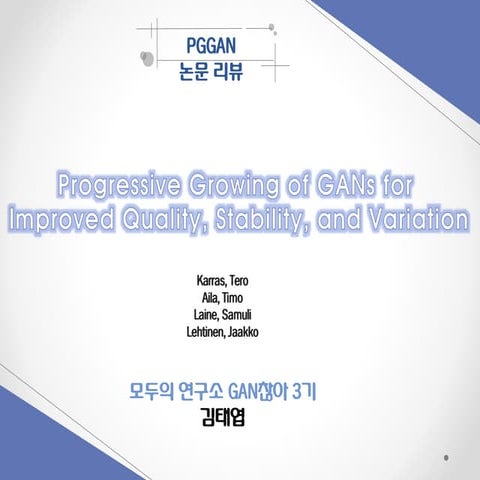 PGGAN
논문 리뷰

Progressive Growing of GANs for Improved Quality, Stability, and Variation

Karras, Tero
Aila, Timo
Laine, Samuli
Lehtinen, Jaakko

모두의 연구소 GAN찮아 3기
김태엽